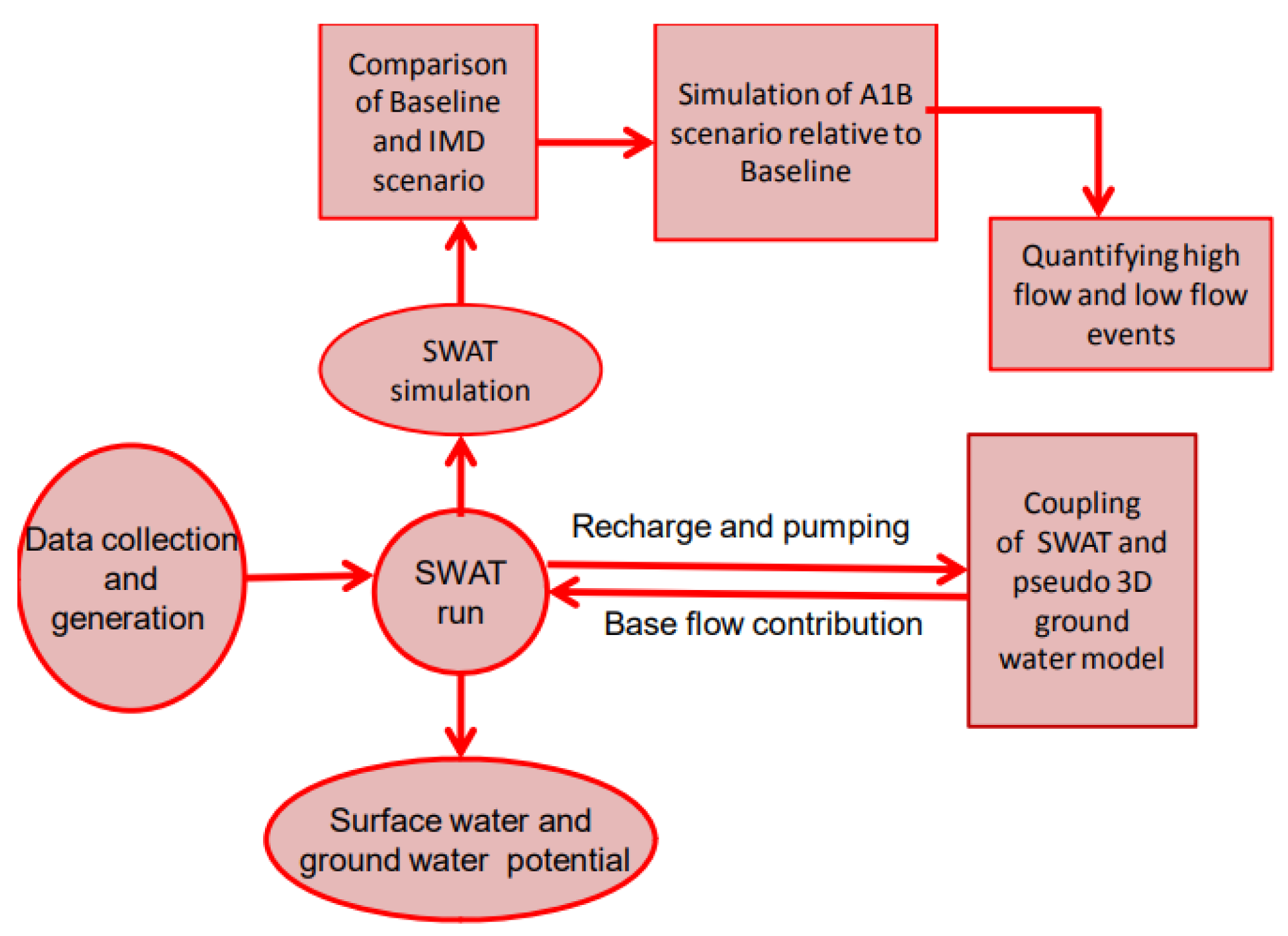 Comparison of Baseline and IMD scenario

Simulation of A1B scenario relative to Baseline

Quantifying high flow and low flow events

SWAT simulation

Data collection and generation

SWAT run

Recharge and pumping

Base flow contribution

Coupling of SWAT and pseudo 3D ground water model

Surface water and ground water potential